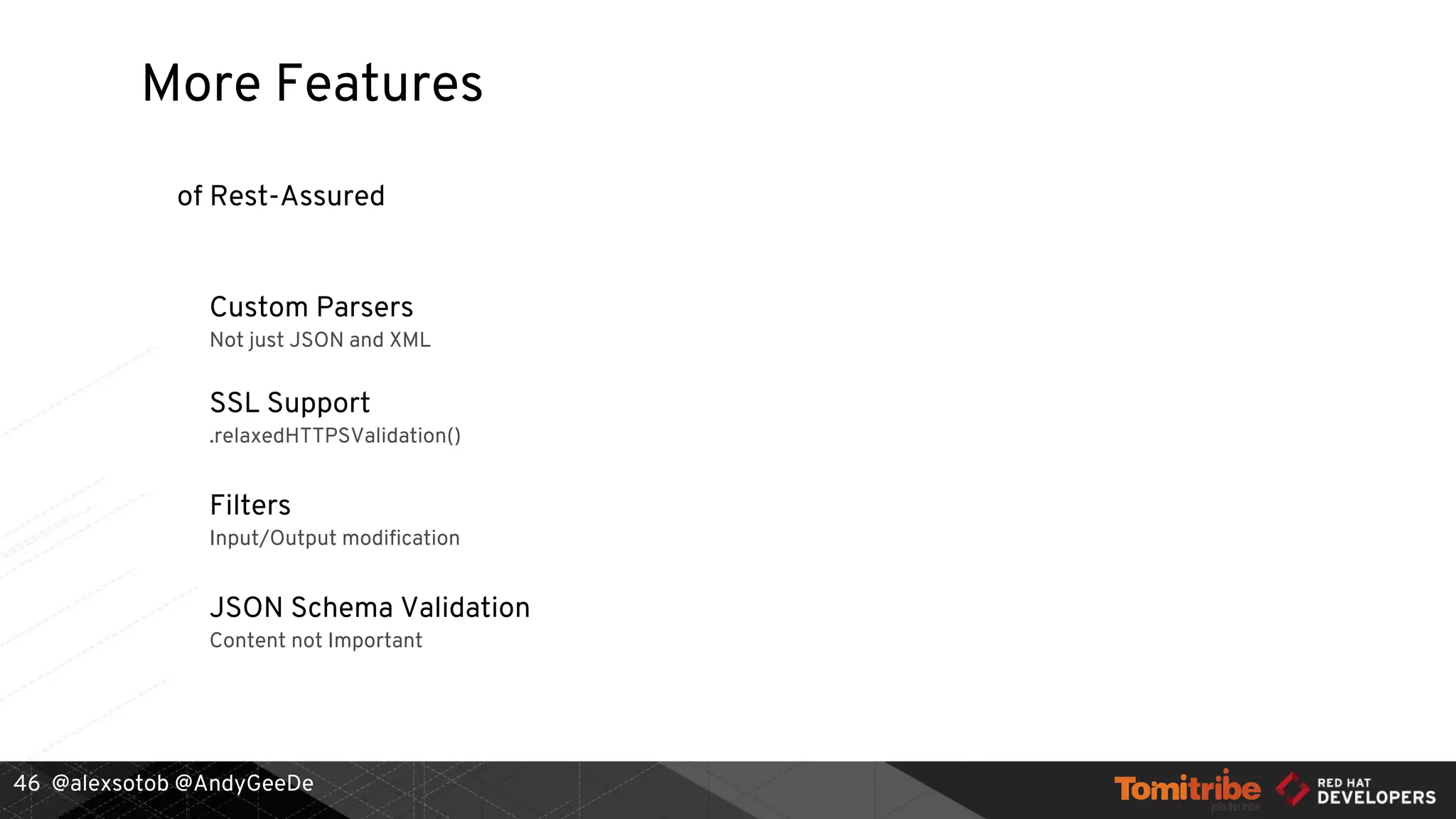 More Features

of Rest-Assured

Custom Parsers
Not just JSON and XML

SSL Support
.relaxedHTTPSValidation()

Filters
Input/Output modification

JSON Schema Validation
Content not Important

46 @alexsotob @AndyGeeDe

Tomitribe
join the tribe

RED HAT
DEVELOPERS